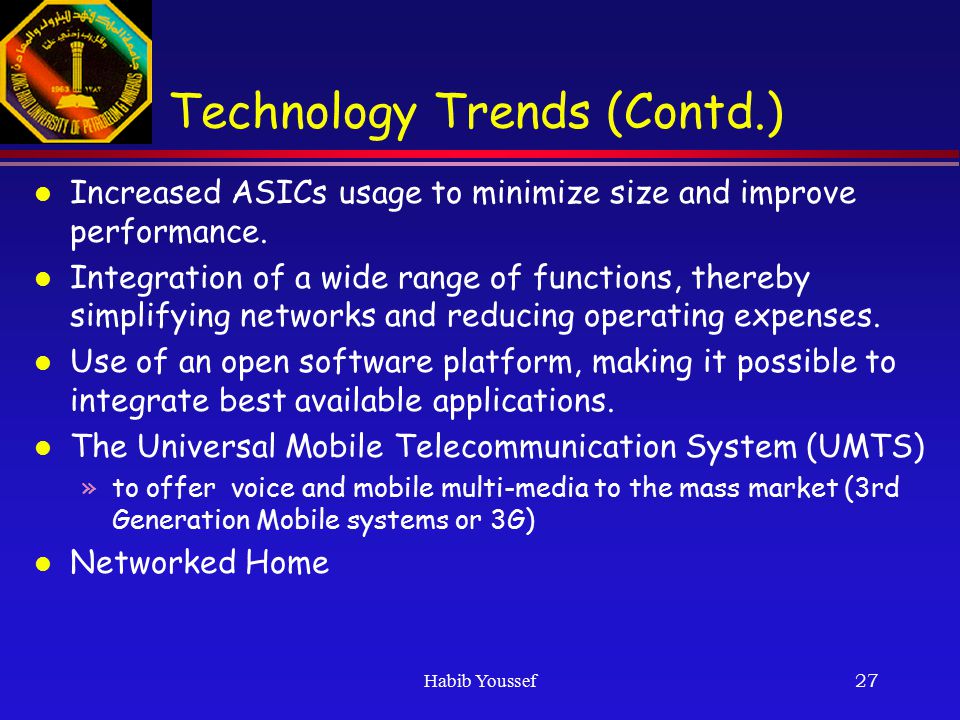 KING FAHD UNIVERSITY OF PETROLEUM & MINERALS
1963

Technology Trends (Contd.)

- Increased ASICs usage to minimize size and improve performance.
- Integration of a wide range of functions, thereby simplifying networks and reducing operating expenses.
- Use of an open software platform, making it possible to integrate best available applications.
- The Universal Mobile Telecommunication System (UMTS)
  » to offer voice and mobile multi-media to the mass market (3rd Generation Mobile systems or 3G)
- Networked Home

Habib Youssef

27